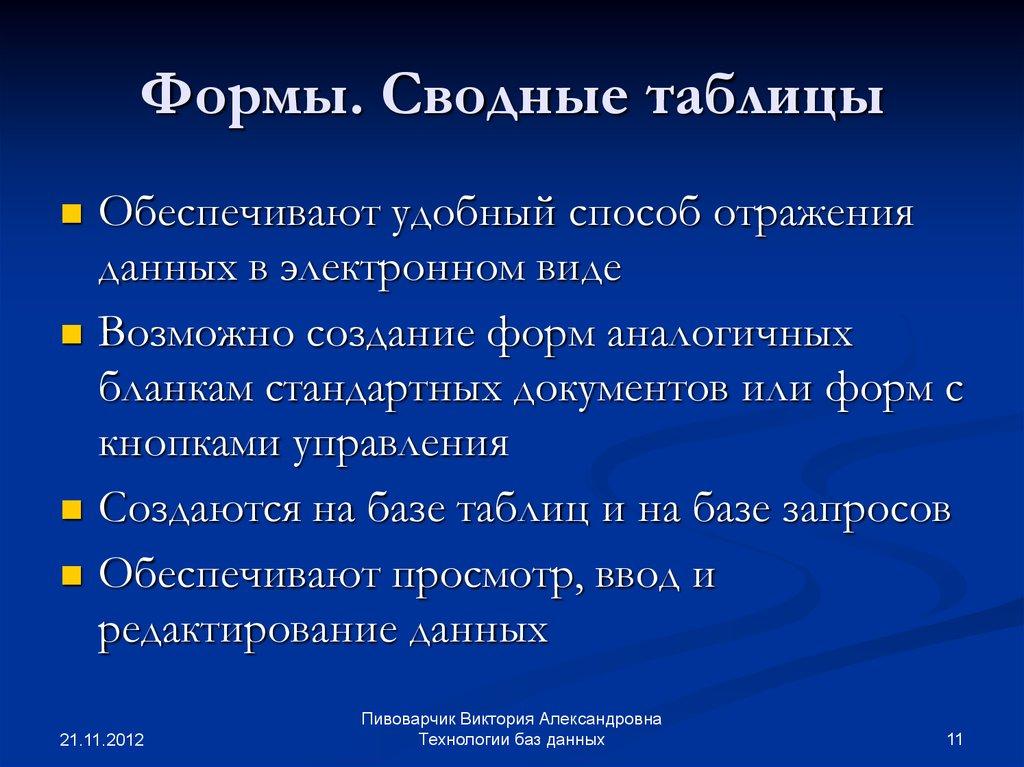 Формы. Сводные таблицы

Обеспечивают удобный способ отражения данных в электронном виде

Возможно создание форм аналогичных бланкам стандартных документов или форм с кнопками управления

Создаются на базе таблиц и на базе запросов

Обеспечивают просмотр, ввод и редактирование данных

21.11.2012

Пивоварчик Виктория Александровна
Технологии баз данных

11